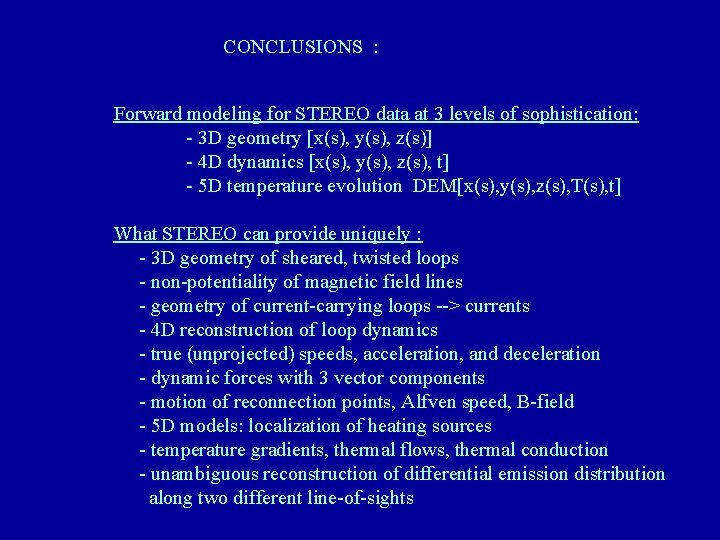 CONCLUSIONS :

Forward modeling for STEREO data at 3 levels of sophistication:
- 3D geometry [x(s), y(s), z(s)]
- 4D dynamics [x(s), y(s), z(s), t]
- 5D temperature evolution DEM[x(s),y(s),z(s),T(s),t]

What STEREO can provide uniquely :
- 3D geometry of sheared, twisted loops
- non-potentiality of magnetic field lines
- geometry of current-carrying loops --> currents
- 4D reconstruction of loop dynamics
- true (unprojected) speeds, acceleration, and deceleration
- dynamic forces with 3 vector components
- motion of reconnection points, Alfven speed, B-field
- 5D models: localization of heating sources
- temperature gradients, thermal flows, thermal conduction
- unambiguous reconstruction of differential emission distribution along two different line-of-sights